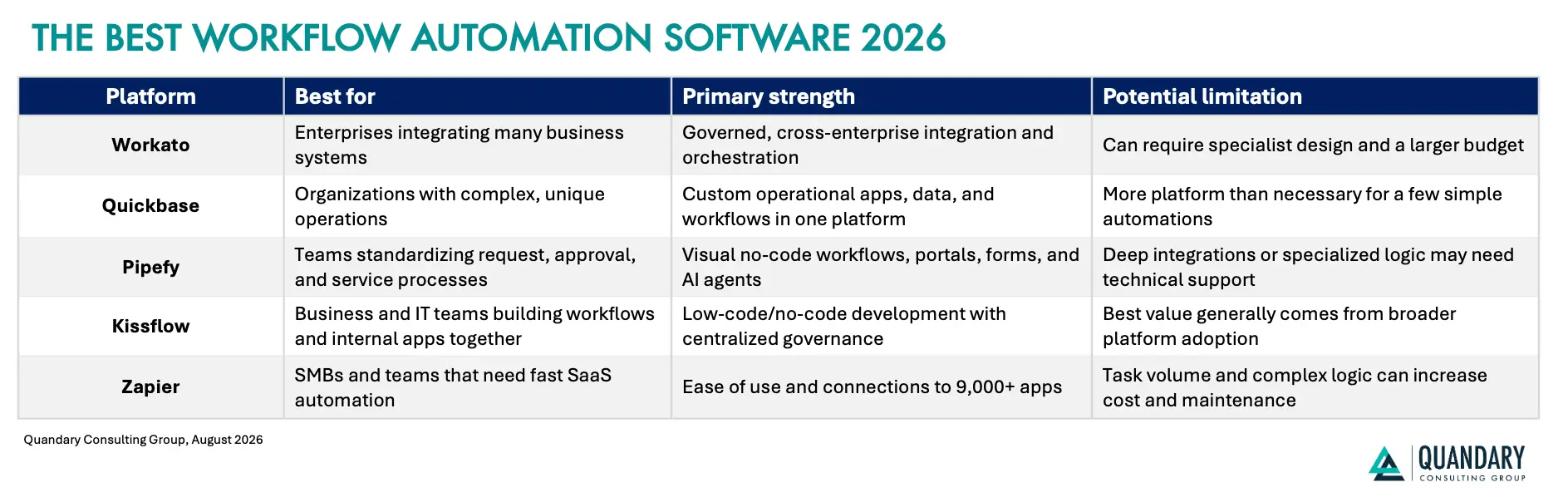 THE BEST WORKFLOW AUTOMATION SOFTWARE 2026

| Platform | Best for | Primary strength | Potential limitation |
|---|---|---|---|
| Workato | Enterprises integrating many business systems | Governed, cross-enterprise integration and orchestration | Can require specialist design and a larger budget |
| Quickbase | Organizations with complex, unique operations | Custom operational apps, data, and workflows in one platform | More platform than necessary for a few simple automations |
| Pipefy | Teams standardizing request, approval, and service processes | Visual no-code workflows, portals, forms, and AI agents | Deep integrations or specialized logic may need technical support |
| Kissflow | Business and IT teams building workflows and internal apps together | Low-code/no-code development with centralized governance | Best value generally comes from broader platform adoption |
| Zapier | SMBs and teams that need fast SaaS automation | Ease of use and connections to 9,000+ apps | Task volume and complex logic can increase cost and maintenance |

Quandary Consulting Group, August 2026

QUANDARY
CONSULTING GROUP